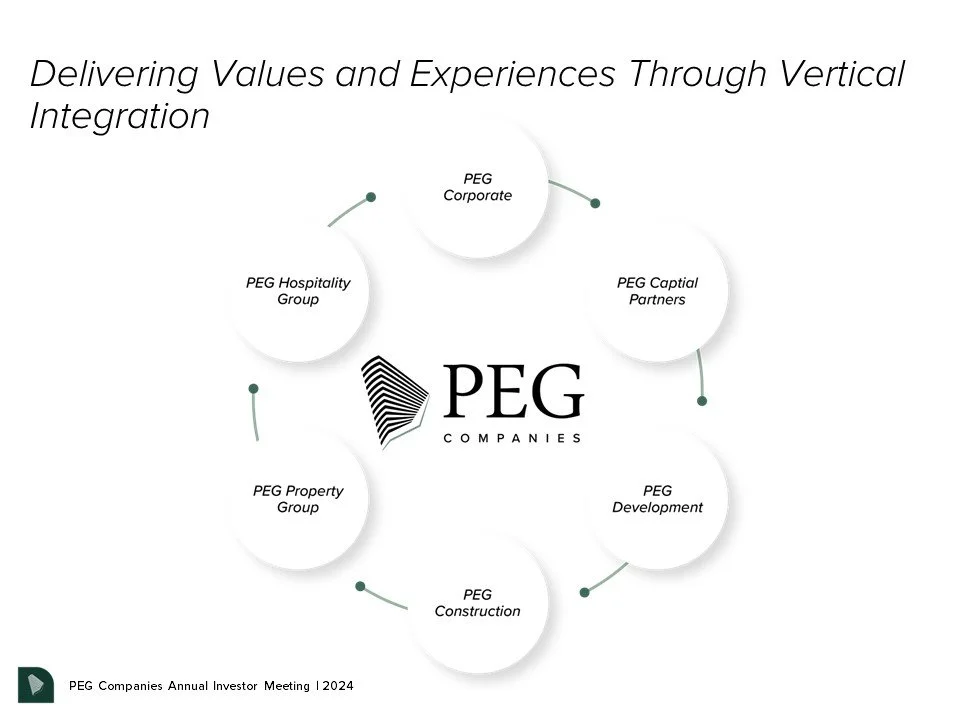 Delivering Values and Experiences Through Vertical Integration

PEG Corporate

PEG Captial Partners

PEG Development

PEG Construction

PEG Property Group

PEG Hospitality Group

PEG COMPANIES

PEG Companies Annual Investor Meeting | 2024